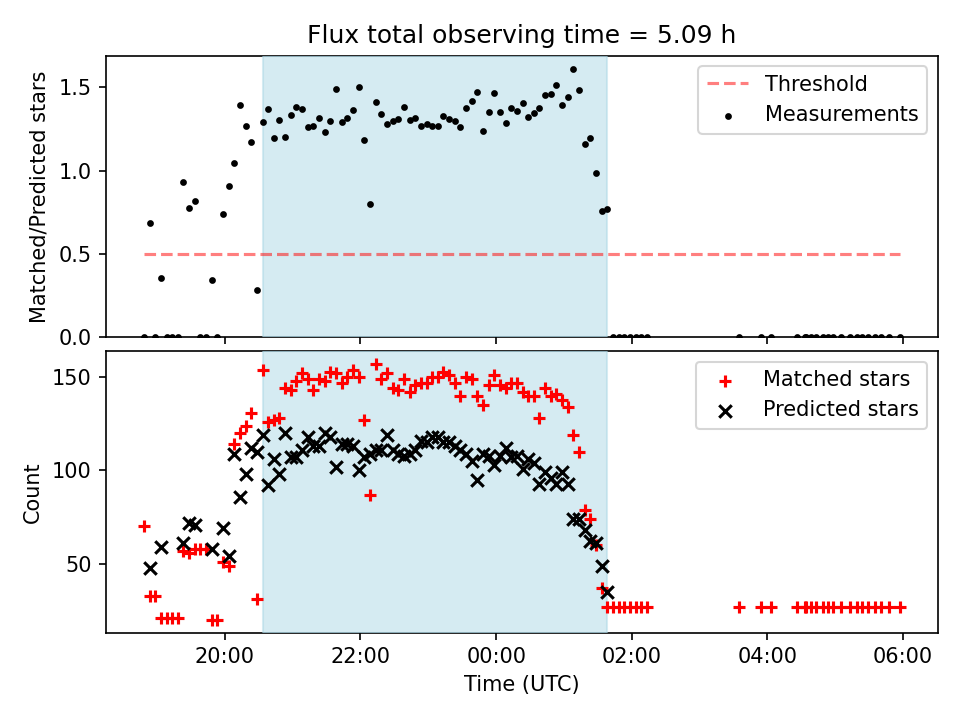 Flux total observing time = 5.09 h

Matched/Predicted stars

1.5
1.0
0.5
0.0

Threshold
Measurements

Count

150
100
50

Matched stars
Predicted stars

20:00
22:00
00:00
02:00
04:00
06:00

Time (UTC)